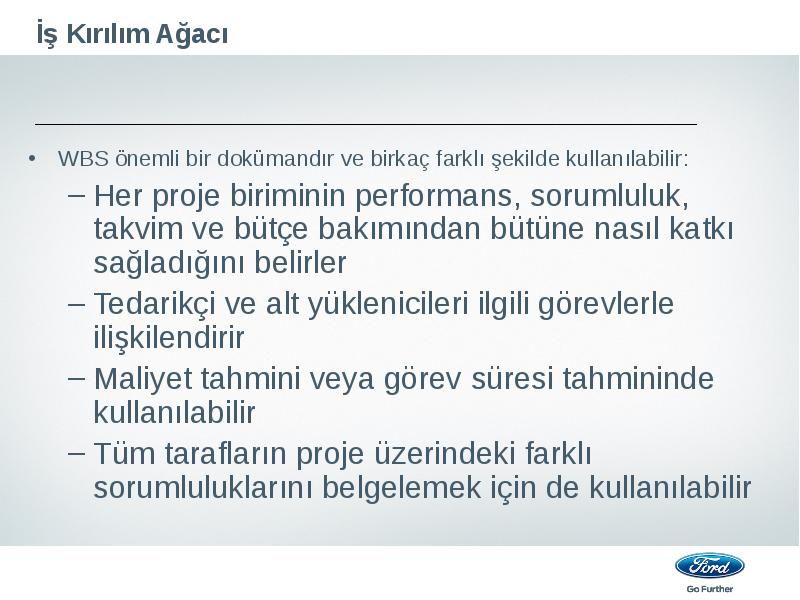 İş Kırılım Ağacı

• WBS önemli bir dokümandır ve birkaç farklı şekilde kullanılabilir:
– Her proje biriminin performans, sorumluluk, takvim ve bütçe bakımından bütüne nasıl katkı sağladığını belirler
– Tedarikçi ve alt yüklenicileri ilgili görevlerle ilişkilendirir
– Maliyet tahmini veya görev süresi tahmininde kullanılabilir
– Tüm tarafların proje üzerindeki farklı sorumluluklarını belgelemek için de kullanılabilir

Ford
Go Further